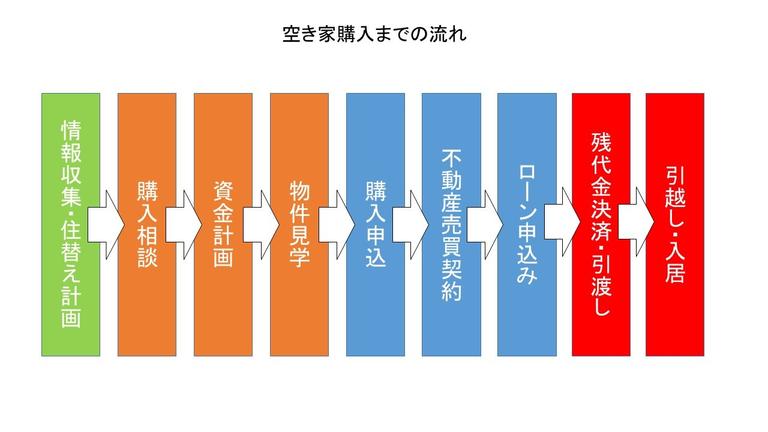 空き家購入までの流れ

情報収集・住替え計画

購入相談

資金計画

物件見学

購入申込

不動産売買契約

ローン申込み

残代金決済・引渡し

引越し・入居